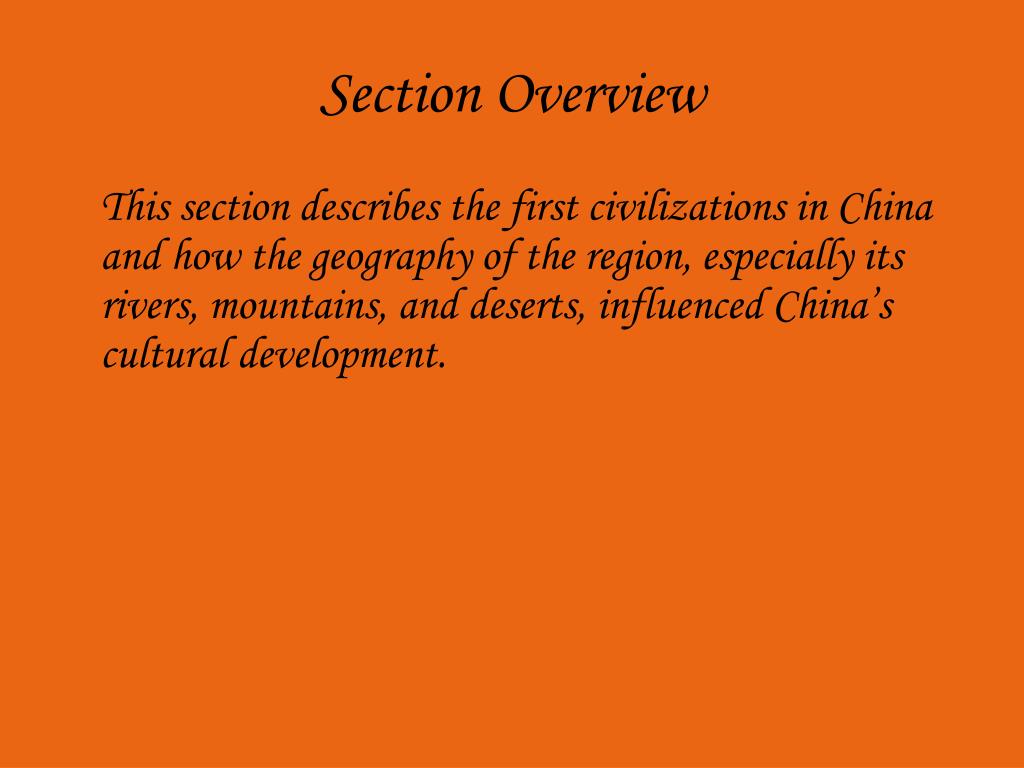 Section Overview

This section describes the first civilizations in China and how the geography of the region, especially its rivers, mountains, and deserts, influenced China’s cultural development.